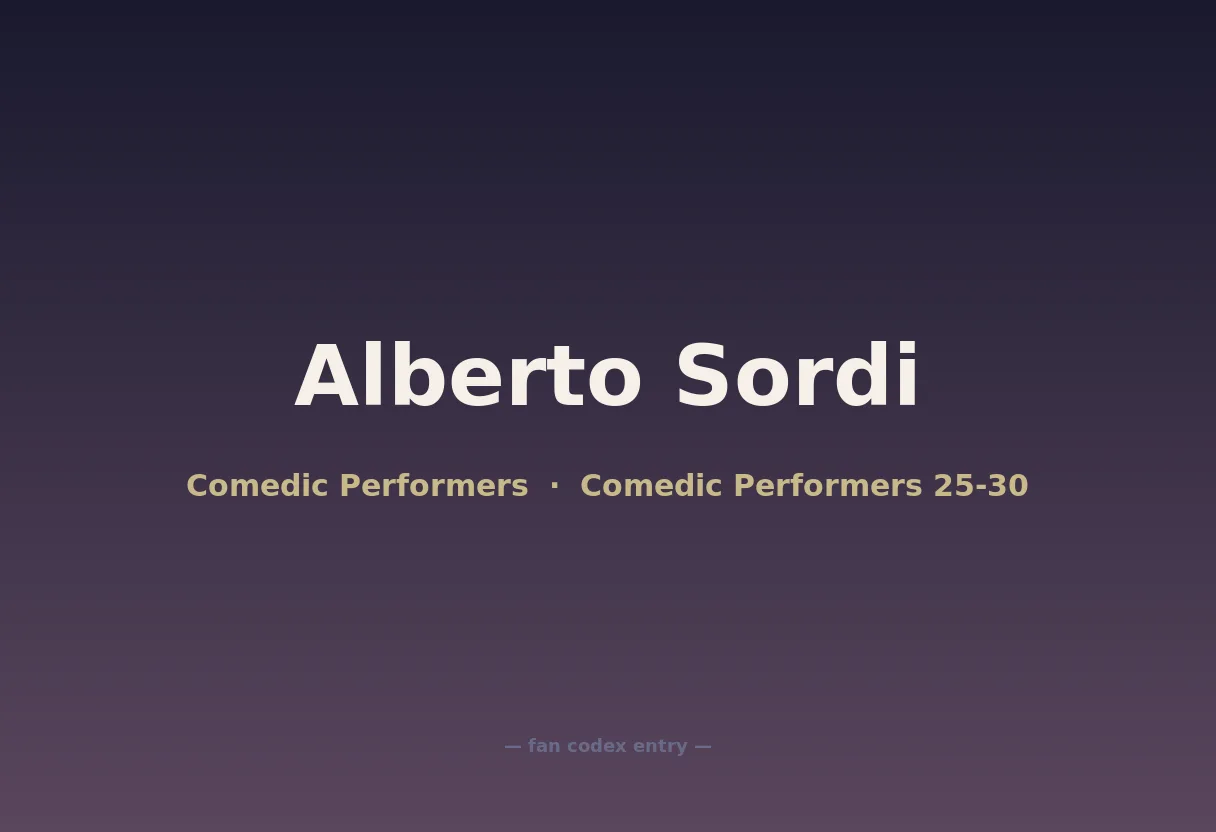 Alberto Sordi

Comedic Performers · Comedic Performers 25-30

— fan codex entry —